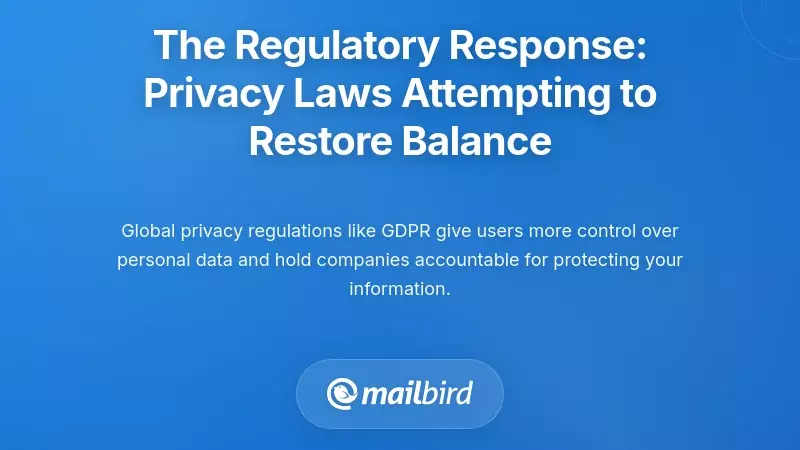 The Regulatory Response: Privacy Laws Attempting to Restore Balance

Global privacy regulations like GDPR give users more control over personal data and hold companies accountable for protecting your information.

mailbird